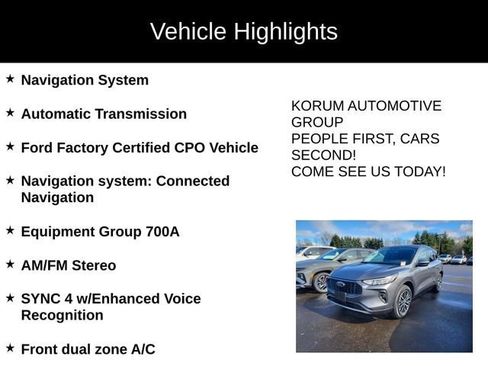 Vehicle Highlights

★ Navigation System

★ Automatic Transmission

★ Ford Factory Certified CPO Vehicle

★ Navigation system: Connected Navigation

★ Equipment Group 700A

★ AM/FM Stereo

★ SYNC 4 w/Enhanced Voice Recognition

★ Front dual zone A/C

KORUM AUTOMOTIVE GROUP
PEOPLE FIRST, CARS SECOND!
COME SEE US TODAY!